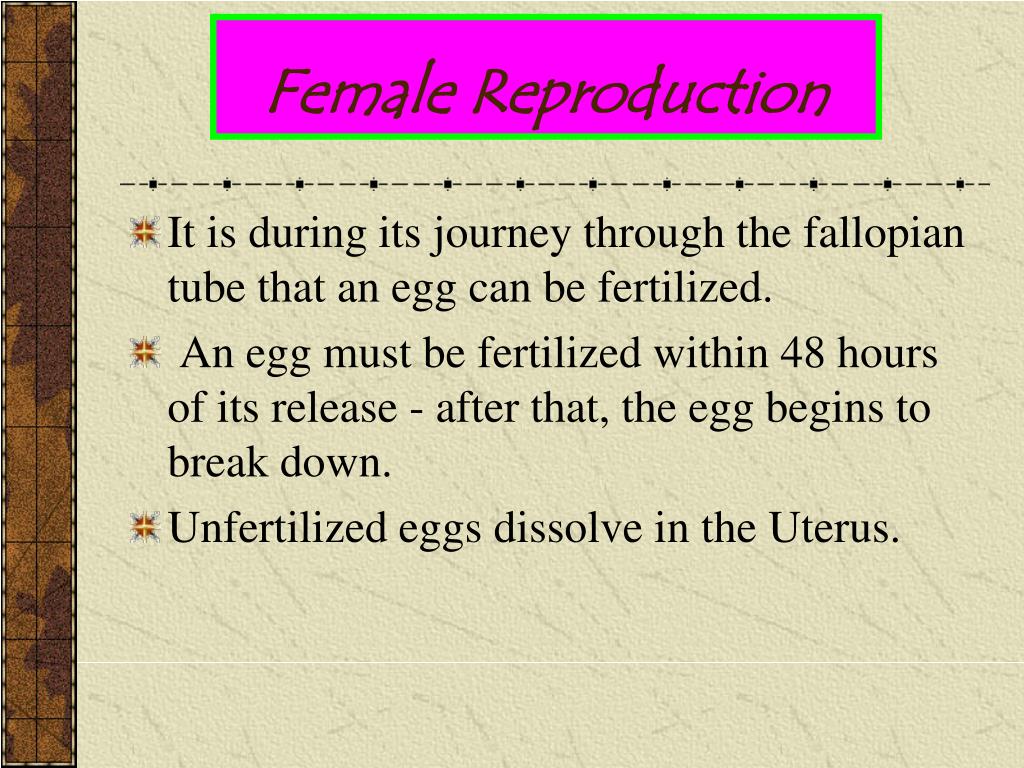 Female Reproduction

It is during its journey through the fallopian tube that an egg can be fertilized.

An egg must be fertilized within 48 hours of its release - after that, the egg begins to break down.

Unfertilized eggs dissolve in the Uterus.